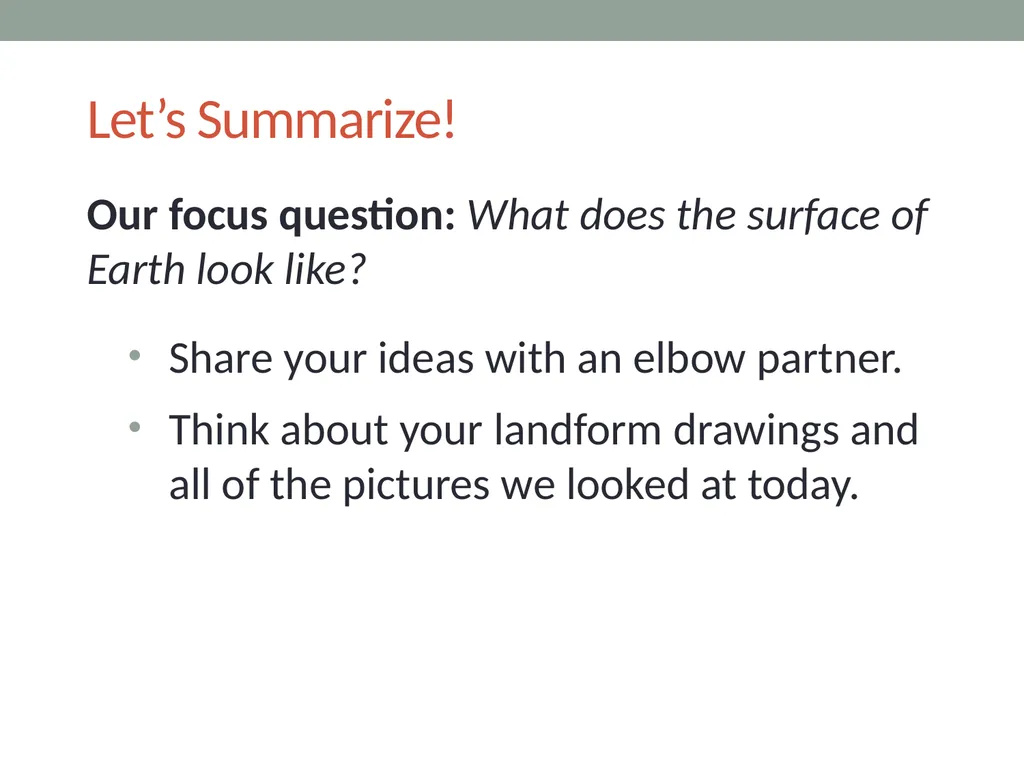 Let’s Summarize!

Our focus question: What does the surface of Earth look like?

• Share your ideas with an elbow partner.
• Think about your landform drawings and all of the pictures we looked at today.